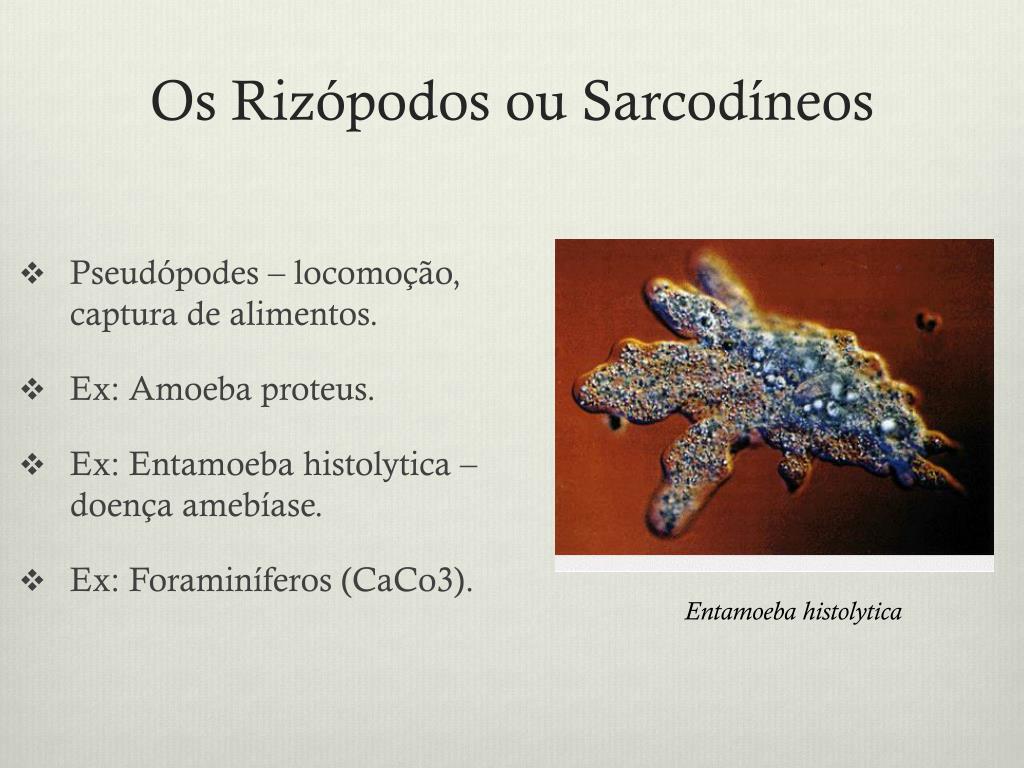 Os Rizópodos ou Sarcodíneos

❖ Pseudópodes – locomoção, captura de alimentos.

❖ Ex: Amoeba proteus.

❖ Ex: Entamoeba histolytica – doença amebíase.

❖ Ex: Foraminíferos (CaCo3).

Entamoeba histolytica